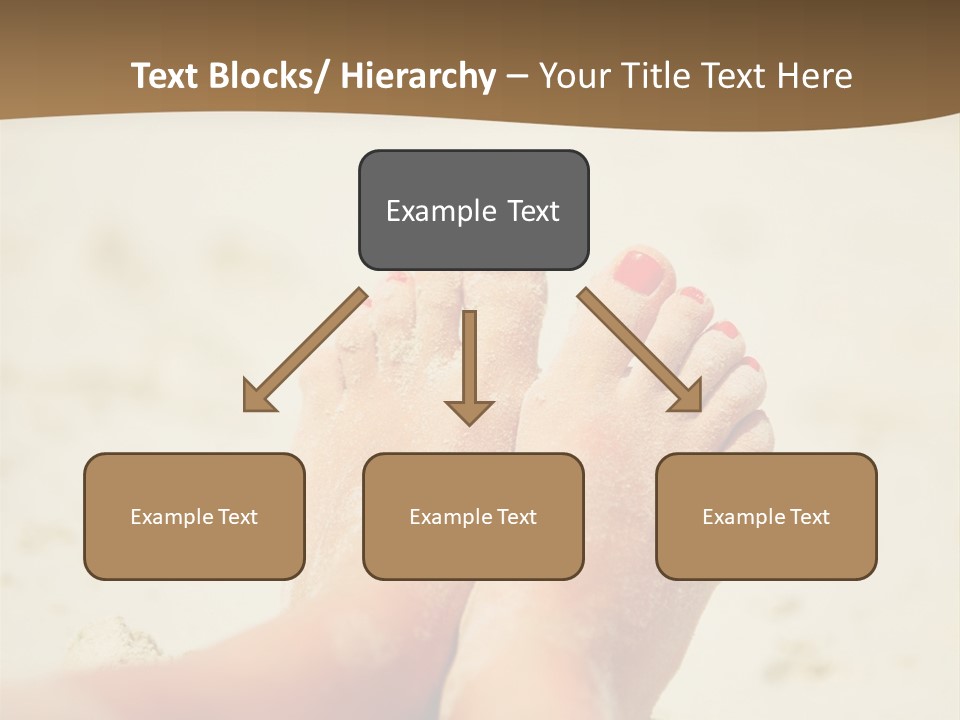 Text Blocks/ Hierarchy – Your Title Text Here

Example Text

Example Text

Example Text

Example Text